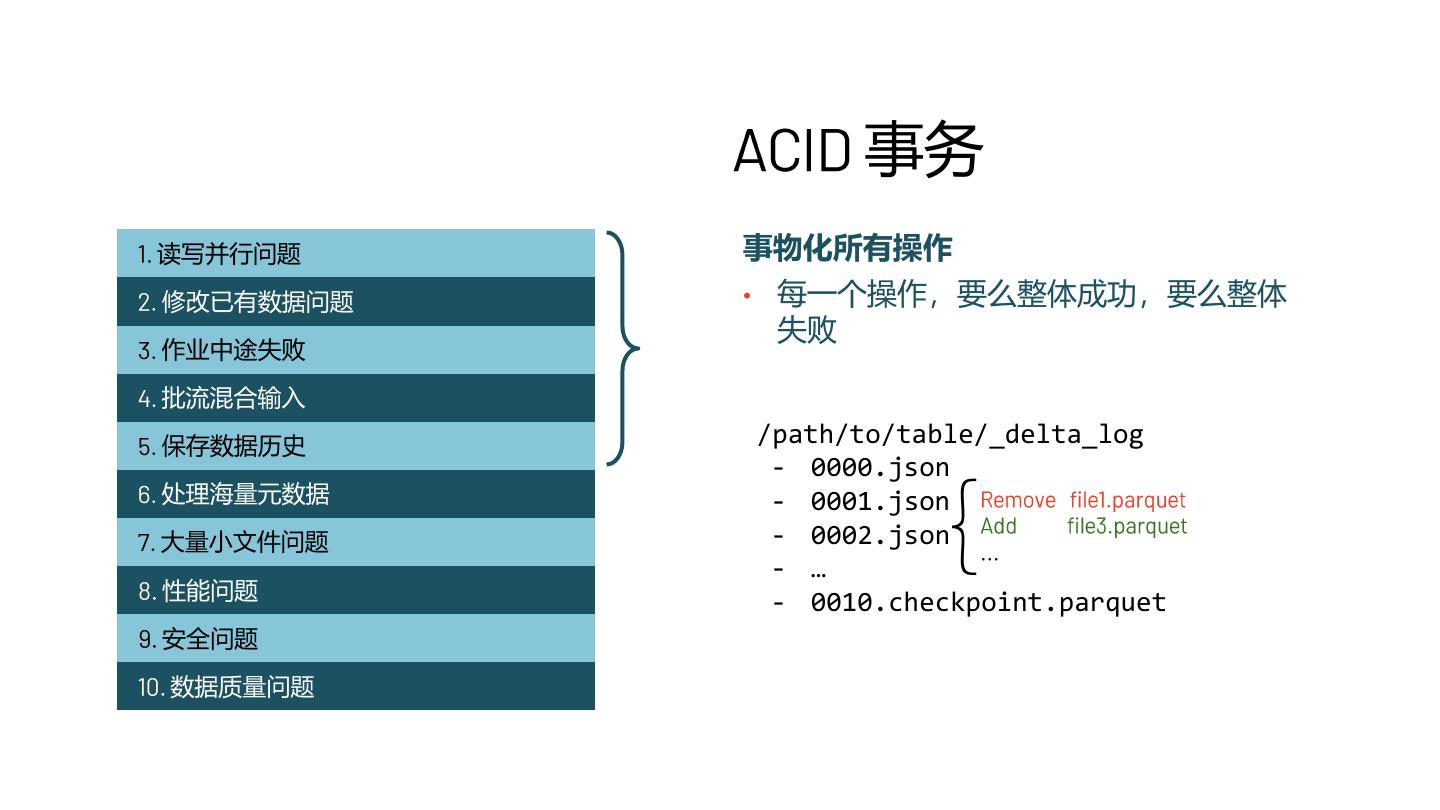 ACID 事务

1. 读写并行问题
2. 修改已有数据问题
3. 作业中途失败
4. 批流混合输入
5. 保存数据历史
6. 处理海量元数据
7. 大量小文件问题
8. 性能问题
9. 安全问题
10. 数据质量问题

事物化所有操作

• 每一个操作，要么整体成功，要么整体失败

/path/to/table/_delta_log
- 0000.json
- 0001.json
- 0002.json
- …
- 0010.checkpoint.parquet

Remove file1.parquet
Add file3.parquet
…